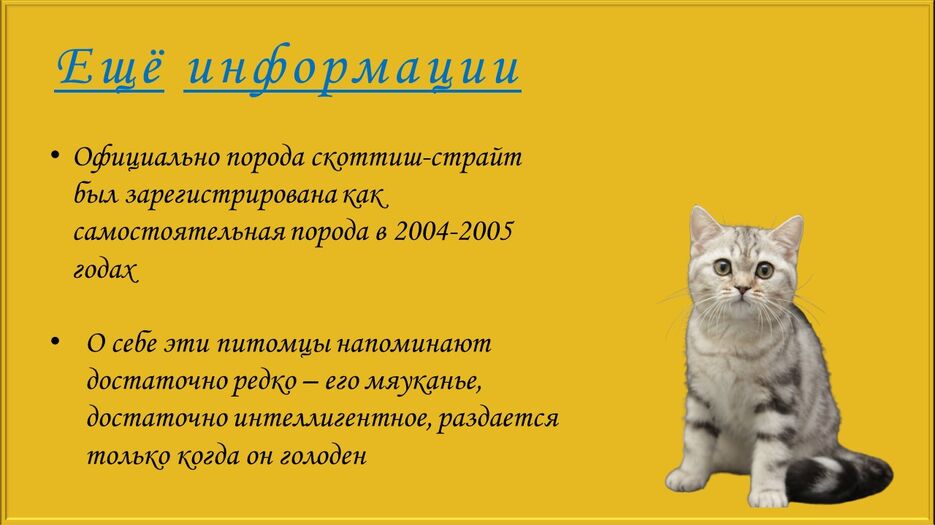 Ещё информации

• Официально порода скоттиш-страйт был зарегистрирована как самостоятельная порода в 2004-2005 годах

• О себе эти питомцы напоминают достаточно редко – его мяуканье, достаточно интеллигентное, раздается только когда он голоден